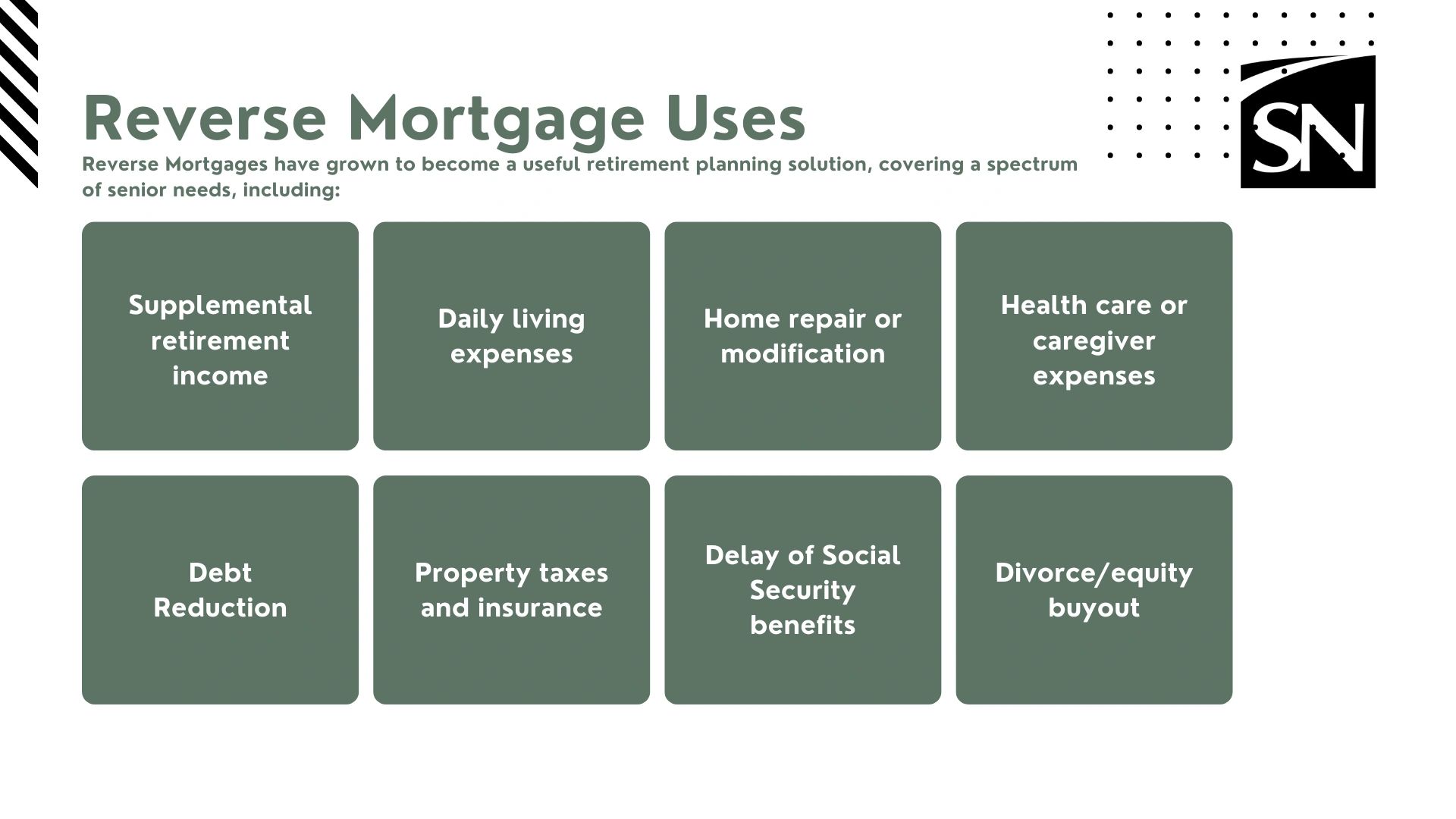 Reverse Mortgage Uses

Reverse Mortgages have grown to become a useful retirement planning solution, covering a spectrum of senior needs, including:

SN

Supplemental retirement income

Daily living expenses

Home repair or modification

Health care or caregiver expenses

Debt Reduction

Property taxes and insurance

Delay of Social Security benefits

Divorce/equity buyout